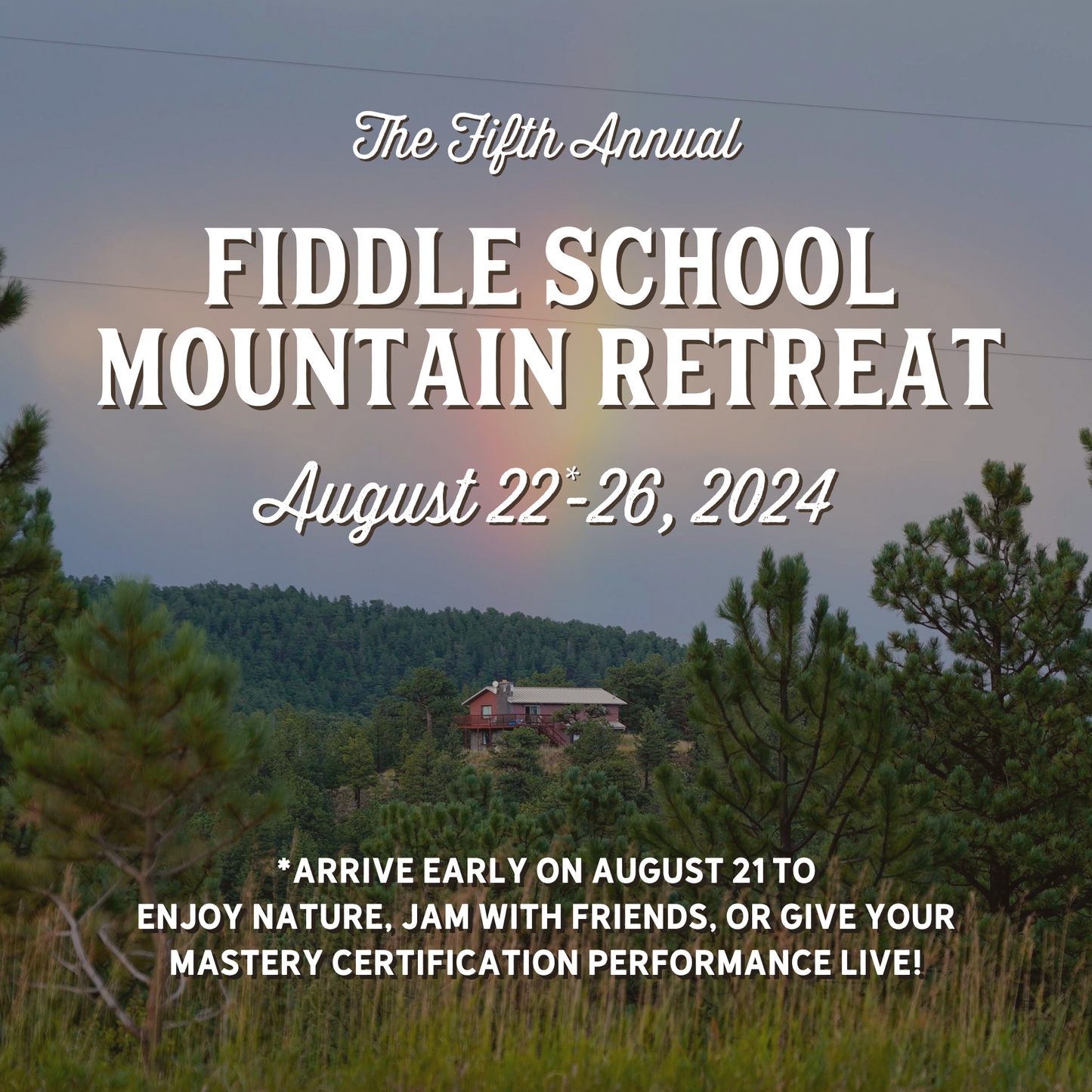 The Fifth Annual

FIDDLE SCHOOL MOUNTAIN RETREAT

August 22*-26, 2024

*ARRIVE EARLY ON AUGUST 21 TO ENJOY NATURE, JAM WITH FRIENDS, OR GIVE YOUR MASTERY CERTIFICATION PERFORMANCE LIVE!